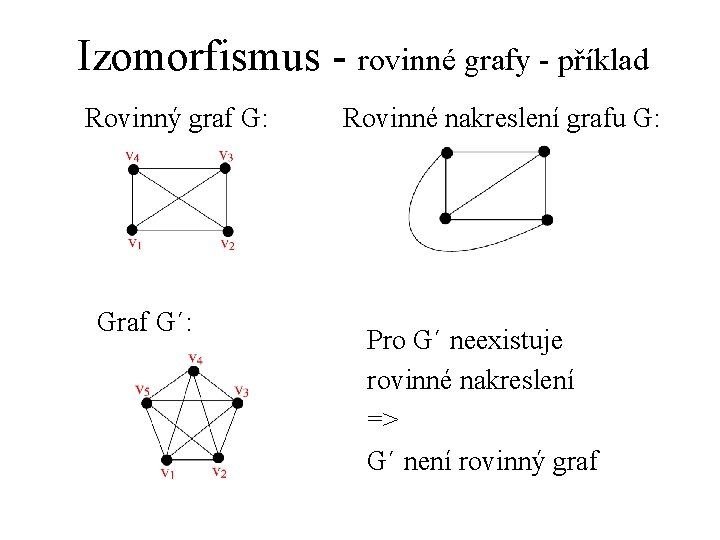 Izomorfismus - rovinné grafy - příklad

Rovinný graf G:

$v_4$ $v_3$ $v_1$ $v_2$

Rovinné nakreslení grafu G:

Graf G´:

$v_4$ $v_5$ $v_3$ $v_1$ $v_2$

Pro G´ neexistuje rovinné nakreslení => G´ není rovinný graf